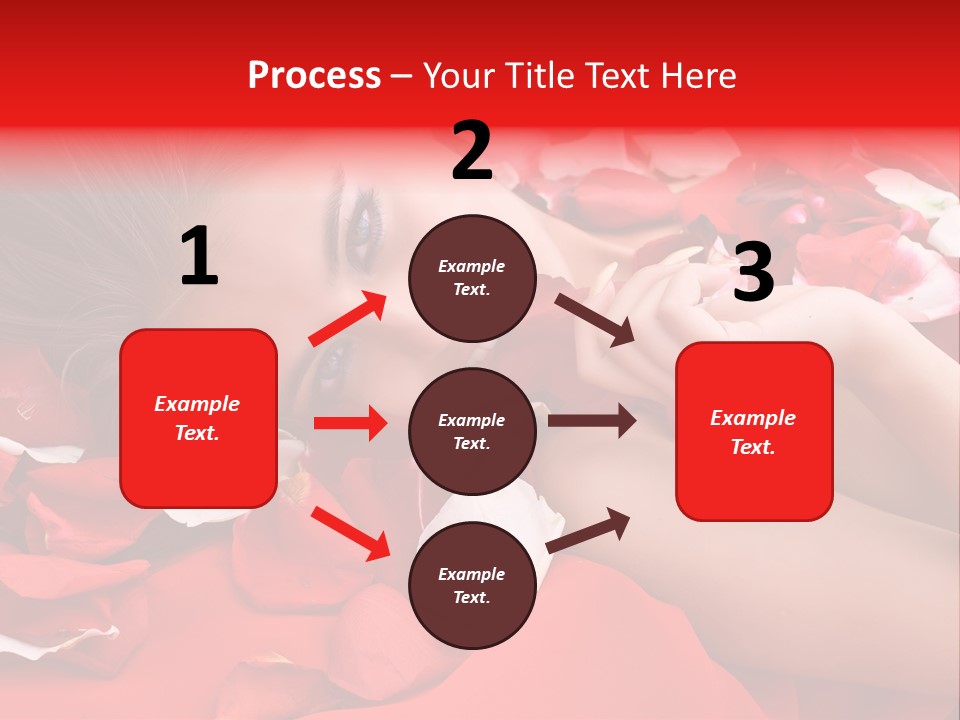 Process – Your Title Text Here

1

Example Text.

2

Example Text.

Example Text.

Example Text.

3

Example Text.